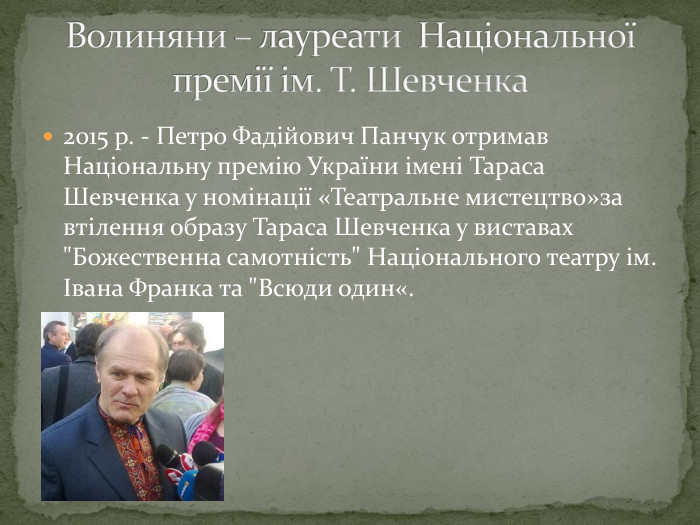 Волиняни – лауреати Національної премії ім. Т. Шевченка

2015 р. - Петро Фадійович Панчук отримав Національну премію України імені Тараса Шевченка у номінації «Театральне мистецтво»за втілення образу Тараса Шевченка у виставах "Божественна самотність" Національного театру ім. Івана Франка та "Всюди один«.